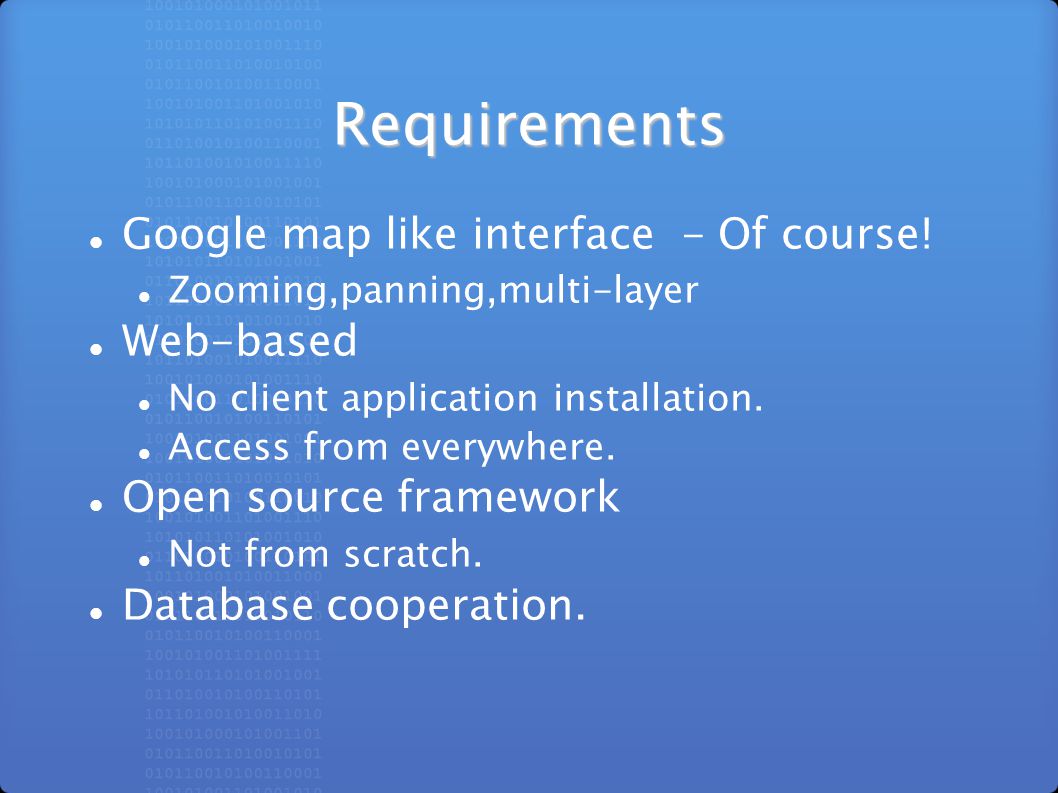 Requirements

- Google map like interface - Of course!
  - Zooming,panning,multi-layer
- Web-based
  - No client application installation.
  - Access from everywhere.
- Open source framework
  - Not from scratch.
- Database cooperation.